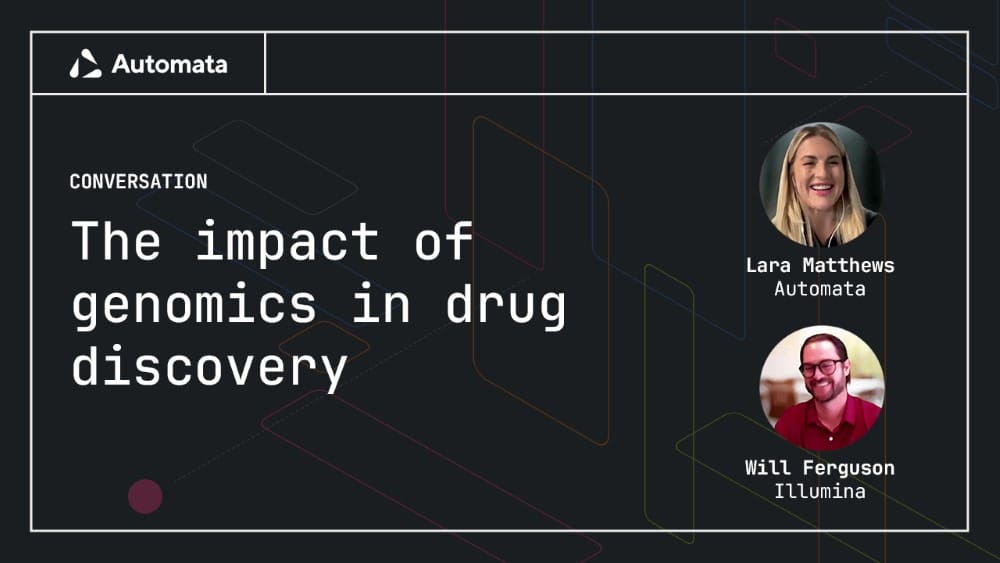 Automata

CONVERSATION

The impact of genomics in drug discovery

Lara Matthews
Automata

Will Ferguson
Illumina